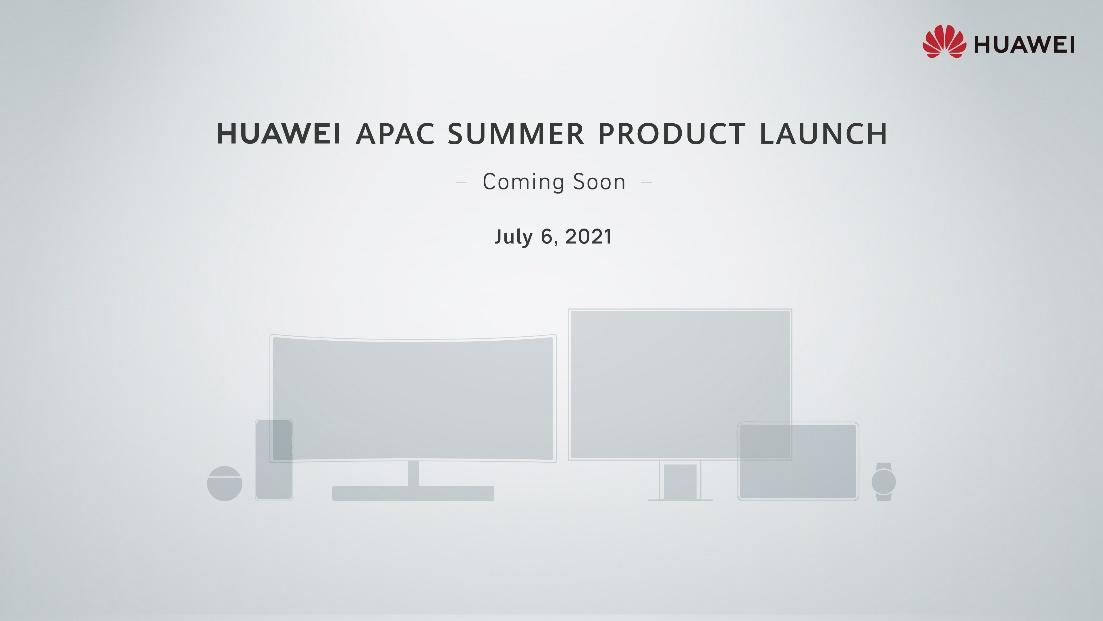 HUAWEI

HUAWEI APAC SUMMER PRODUCT LAUNCH

– Coming Soon –

July 6, 2021